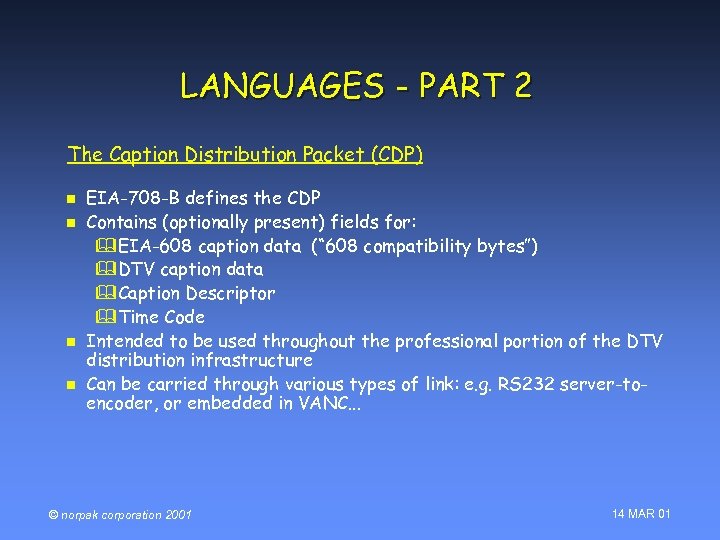 LANGUAGES - PART 2

The Caption Distribution Packet (CDP)

- EIA-708-B defines the CDP
- Contains (optionally present) fields for:
  - EIA-608 caption data ("608 compatibility bytes")
  - DTV caption data
  - Caption Descriptor
  - Time Code
- Intended to be used throughout the professional portion of the DTV distribution infrastructure
- Can be carried through various types of link: e.g. RS232 server-to-encoder, or embedded in VANC...

© norpak corporation 2001

14 MAR 01